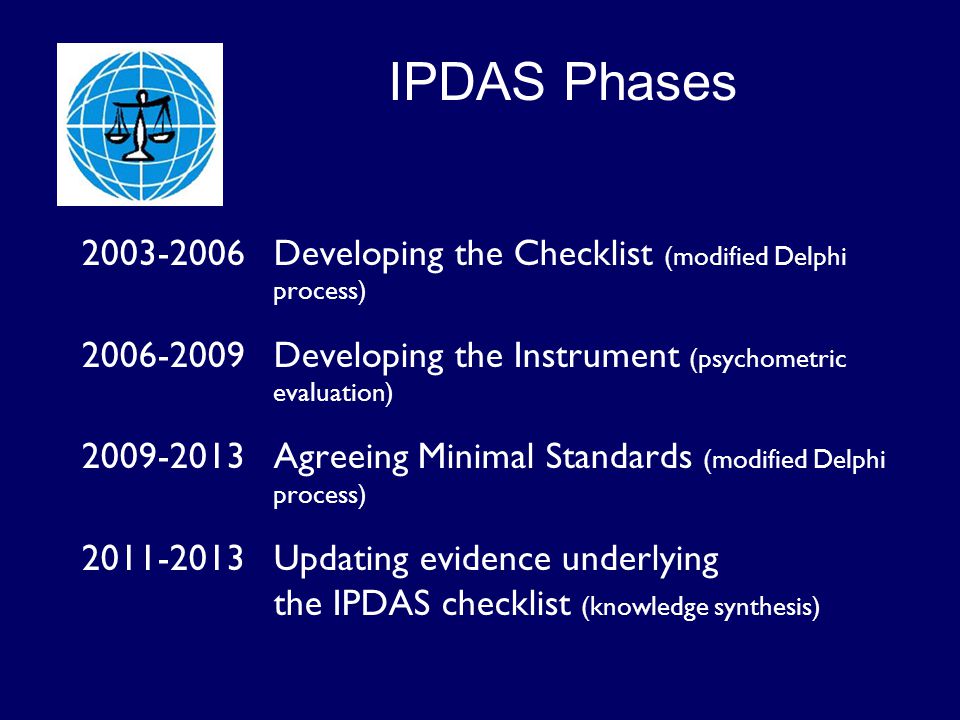 IPDAS Phases

2003-2006 Developing the Checklist (modified Delphi process)

2006-2009 Developing the Instrument (psychometric evaluation)

2009-2013 Agreeing Minimal Standards (modified Delphi process)

2011-2013 Updating evidence underlying the IPDAS checklist (knowledge synthesis)